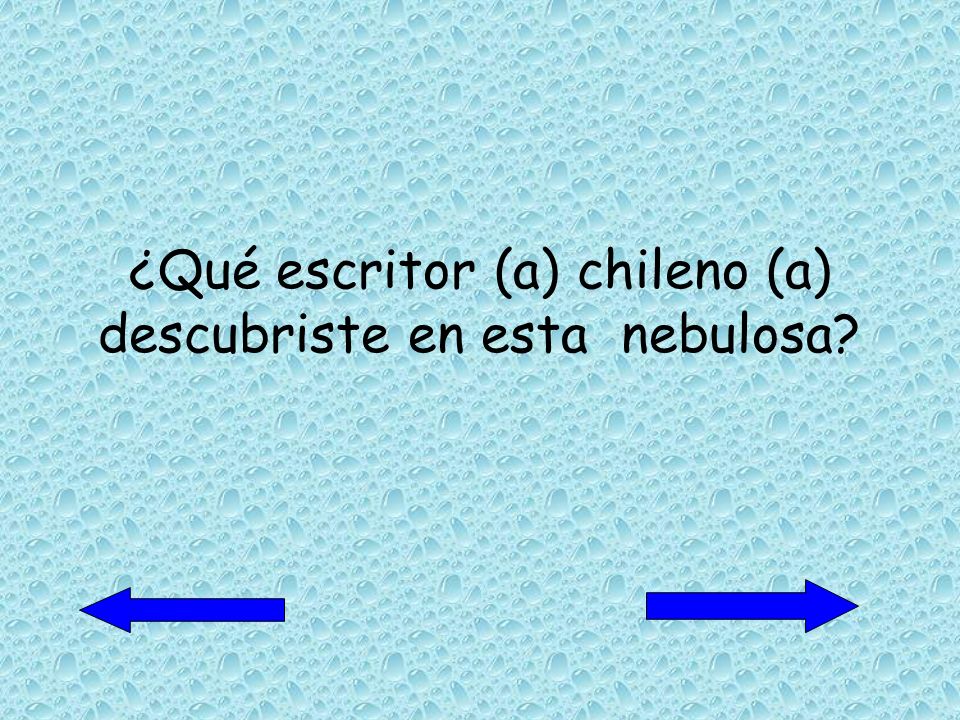 ¿Qué escritor (a) chileno (a) descubriste en esta nebulosa?